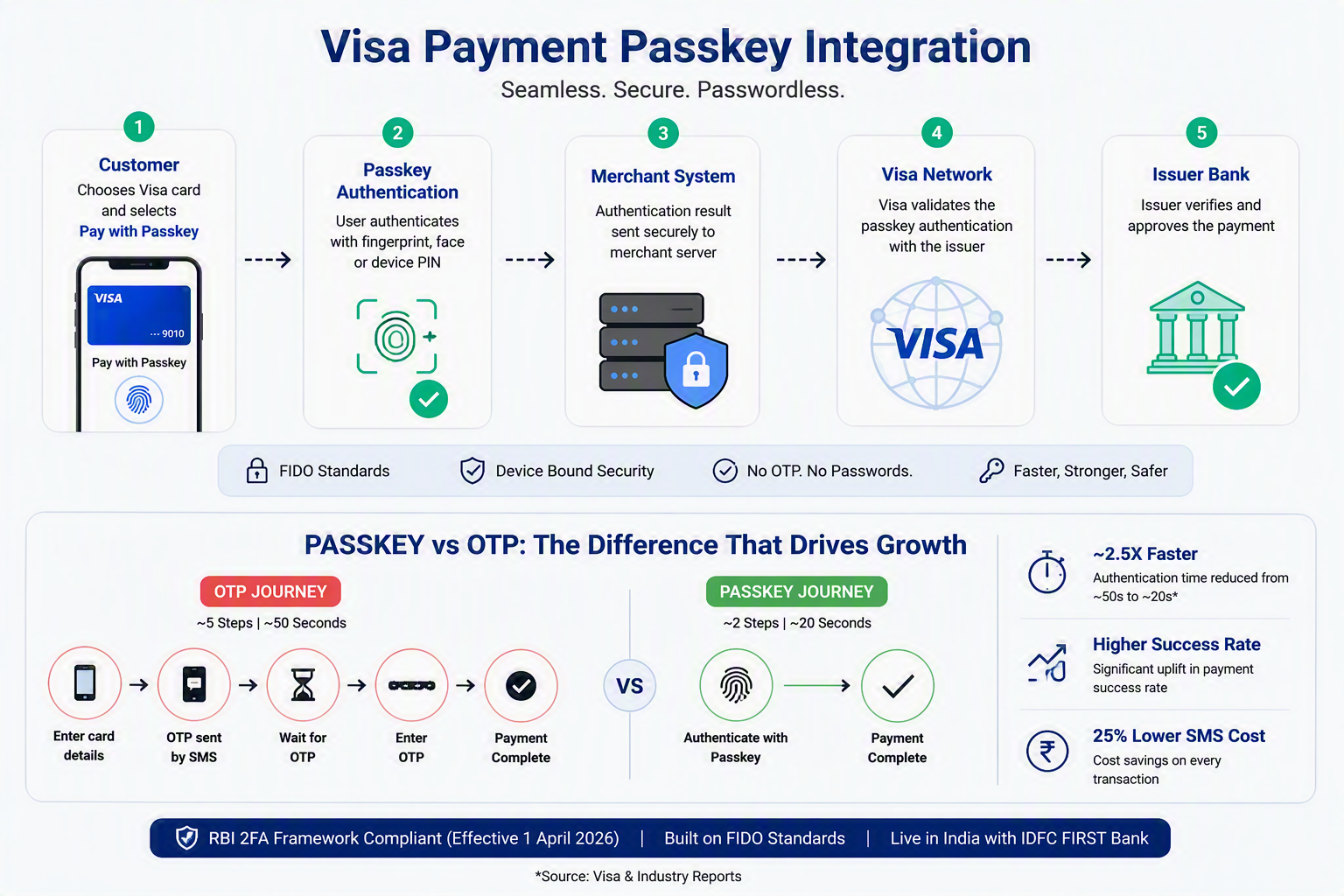 Visa Payment Passkey Integration

Seamless. Secure. Passwordless.

1
Customer
Chooses Visa card and selects Pay with Passkey

VISA
··· 9010
Pay with Passkey

2
Passkey Authentication
User authenticates with fingerprint, face or device PIN

3
Merchant System
Authentication result sent securely to merchant server

4
Visa Network
Visa validates the passkey authentication with the issuer

VISA

5
Issuer Bank
Issuer verifies and approves the payment

FIDO Standards
Device Bound Security
No OTP. No Passwords.
Faster, Stronger, Safer

PASSKEY vs OTP: The Difference That Drives Growth

OTP JOURNEY
~5 Steps | ~50 Seconds

Enter card details
OTP sent by SMS
Wait for OTP
Enter OTP
Payment Complete

VS

PASSKEY JOURNEY
~2 Steps | ~20 Seconds

Authenticate with Passkey
Payment Complete

~2.5X Faster
Authentication time reduced from ~50s to ~20s*

Higher Success Rate
Significant uplift in payment success rate

25% Lower SMS Cost
Cost savings on every transaction

RBI 2FA Framework Compliant (Effective 1 April 2026) | Built on FIDO Standards | Live in India with IDFC FIRST Bank

*Source: Visa & Industry Reports